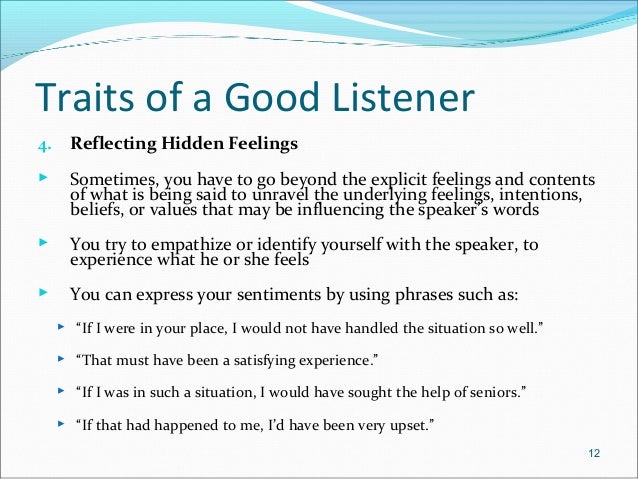 Traits of a Good Listener

4. Reflecting Hidden Feelings

Sometimes, you have to go beyond the explicit feelings and contents of what is being said to unravel the underlying feelings, intentions, beliefs, or values that may be influencing the speaker's words

You try to empathize or identify yourself with the speaker, to experience what he or she feels

You can express your sentiments by using phrases such as:

"If I were in your place, I would not have handled the situation so well."

"That must have been a satisfying experience."

"If I was in such a situation, I would have sought the help of seniors."

"If that had happened to me, I'd have been very upset."

12